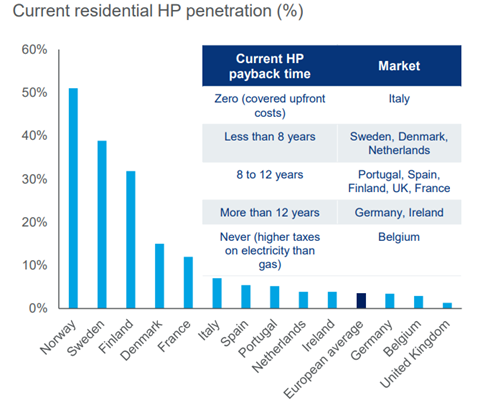 Current residential HP penetration (%)

60%
50%
40%
30%
20%
10%
0%

| Current HP payback time | Market |
|---|---|
| Zero (covered upfront costs) | Italy |
| Less than 8 years | Sweden, Denmark, Netherlands |
| 8 to 12 years | Portugal, Spain, Finland, UK, France |
| More than 12 years | Germany, Ireland |
| Never (higher taxes on electricity than gas) | Belgium |

Norway
Sweden
Finland
Denmark
France
Italy
Spain
Portugal
Netherlands
Ireland
European average
Germany
Belgium
United Kingdom